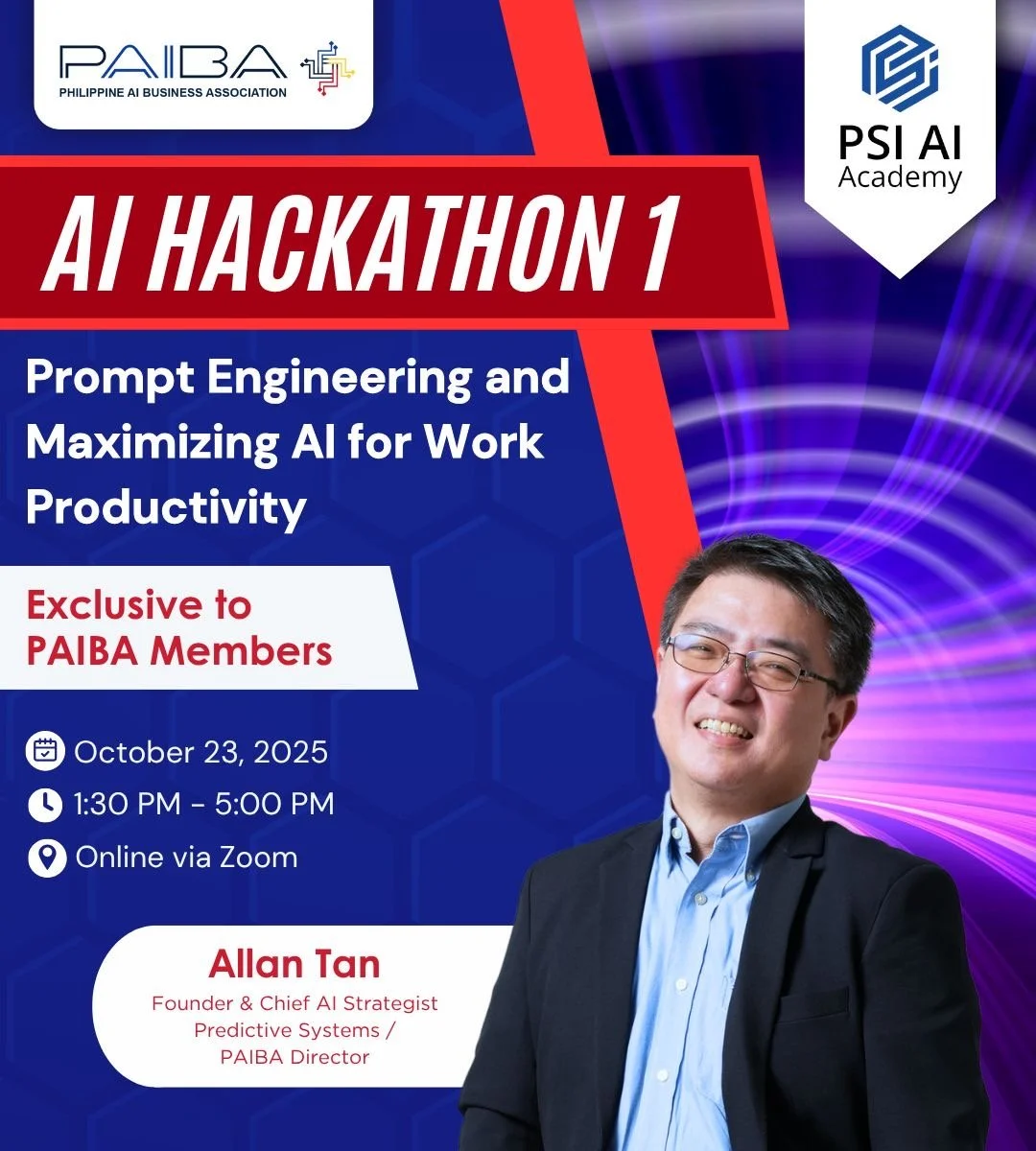 PAIBA
PHILIPPINE AI BUSINESS ASSOCIATION

PSI AI
Academy

AI HACKATHON 1

Prompt Engineering and Maximizing AI for Work Productivity

Exclusive to PAIBA Members

October 23, 2025
1:30 PM - 5:00 PM
Online via Zoom

Allan Tan
Founder & Chief AI Strategist
Predictive Systems /
PAIBA Director